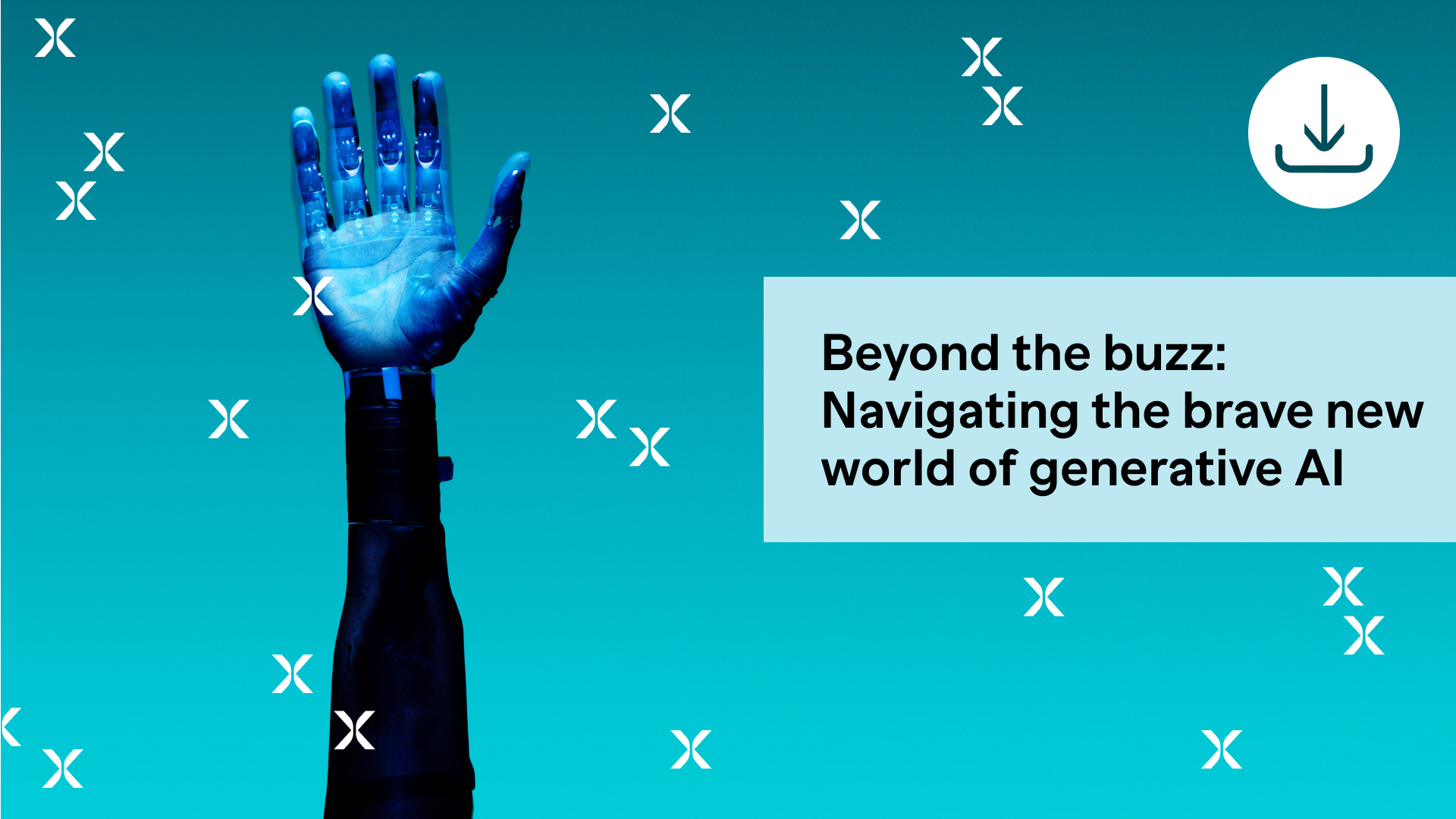 Beyond the buzz: Navigating the brave new world of generative AI